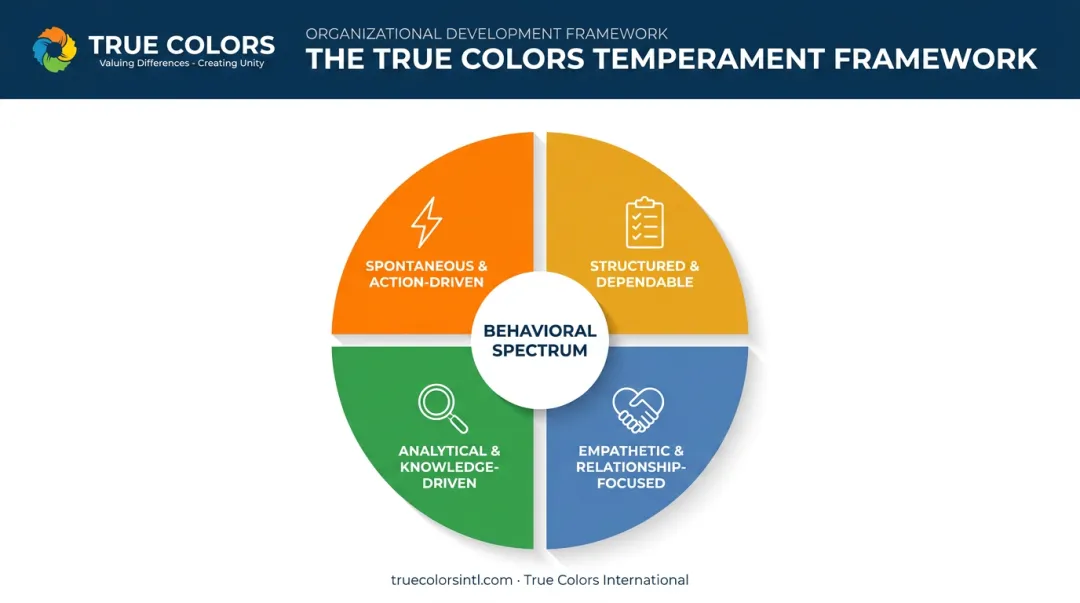 TRUE COLORS
Valuing Differences - Creating Unity

ORGANIZATIONAL DEVELOPMENT FRAMEWORK
THE TRUE COLORS TEMPERAMENT FRAMEWORK

SPONTANEOUS & ACTION-DRIVEN

STRUCTURED & DEPENDABLE

BEHAVIORAL SPECTRUM

ANALYTICAL & KNOWLEDGE-DRIVEN

EMPATHETIC & RELATIONSHIP-FOCUSED

truecolorsintl.com · True Colors International